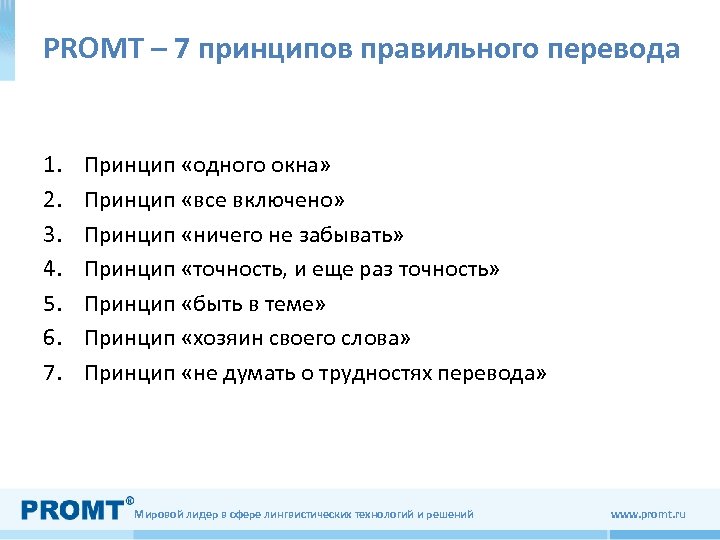 PROMT – 7 принципов правильного перевода

1. Принцип «одного окна»
2. Принцип «все включено»
3. Принцип «ничего не забывать»
4. Принцип «точность, и еще раз точность»
5. Принцип «быть в теме»
6. Принцип «хозяин своего слова»
7. Принцип «не думать о трудностях перевода»

PROMT® Мировой лидер в сфере лингвистических технологий и решений www.promt.ru